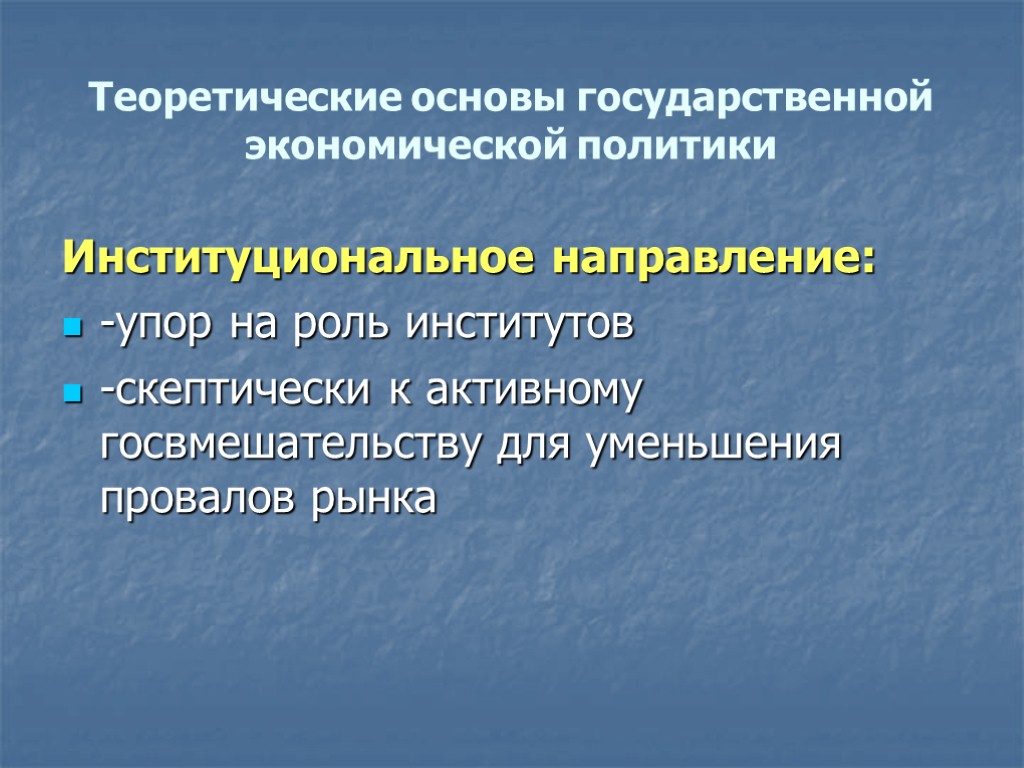 Теоретические основы государственной экономической политики

Институциональное направление:

-упор на роль институтов

-скептически к активному госвмешательству для уменьшения провалов рынка